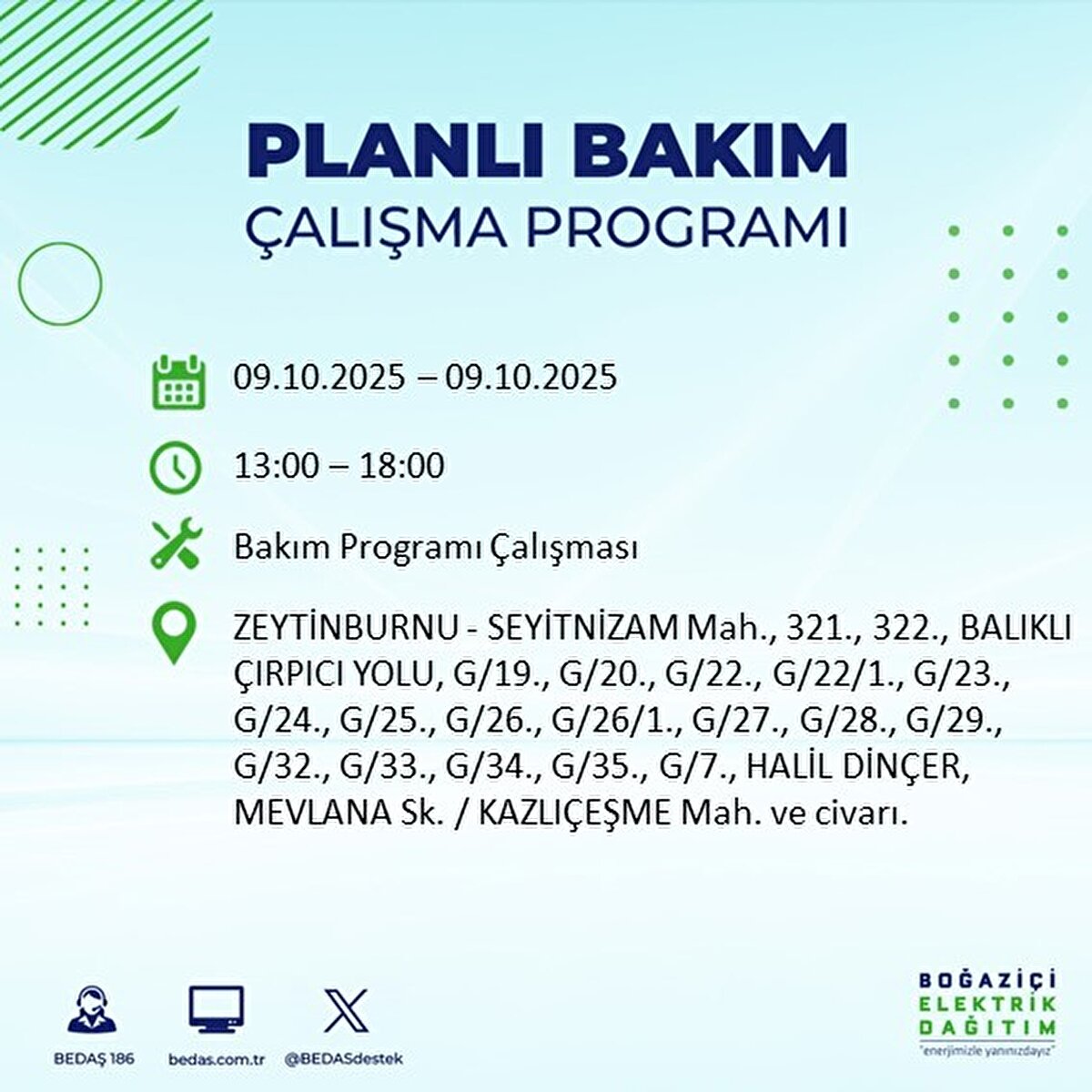 PLANLI BAKIM
ÇALIŞMA PROGRAMI

09.10.2025 – 09.10.2025

13:00 – 18:00

Bakım Programı Çalışması

ZEYTİNBURNU - SEYİTNİZAM Mah., 321., 322., BALIKLI ÇIRPICI YOLU, G/19., G/20., G/22., G/22/1., G/23., G/24., G/25., G/26., G/26/1., G/27., G/28., G/29., G/32., G/33., G/34., G/35., G/7., HALİL DİNÇER, MEVLANA Sk. / KAZLIÇEŞME Mah. ve civarı.

BEDAŞ 186
bedas.com.tr
@BEDASdestek

BOĞAZİÇİ
ELEKTRİK
DAĞITIM
"enerjimizle yanınızdayız"